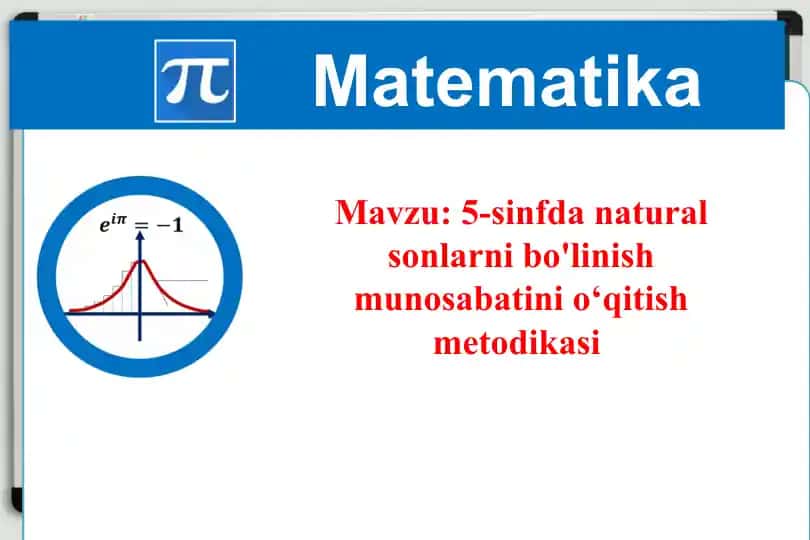 $\pi$ Matematika

$e^{i\pi} = -1$

Mavzu: 5-sinfda natural sonlarni bo'linish munosabatini o‘qitish metodikasi